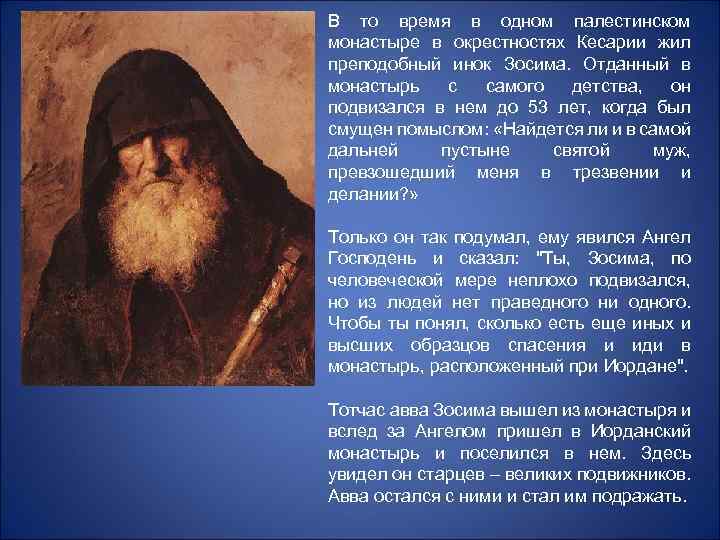 В то время в одном палестинском монастыре в окрестностях Кесарии жил преподобный инок Зосима. Отданный в монастырь с самого детства, он подвизался в нем до 53 лет, когда был смущен помыслом: «Найдется ли и в самой дальней пустыне святой муж, превзошедший меня в трезвении и делании?»

Только он так подумал, ему явился Ангел Господень и сказал: "Ты, Зосима, по человеческой мере неплохо подвизался, но из людей нет праведного ни одного. Чтобы ты понял, сколько есть еще иных и высших образцов спасения и иди в монастырь, расположенный при Иордане".

Тотчас авва Зосима вышел из монастыря и вслед за Ангелом пришел в Иорданский монастырь и поселился в нем. Здесь увидел он старцев – великих подвижников. Авва остался с ними и стал им подражать.